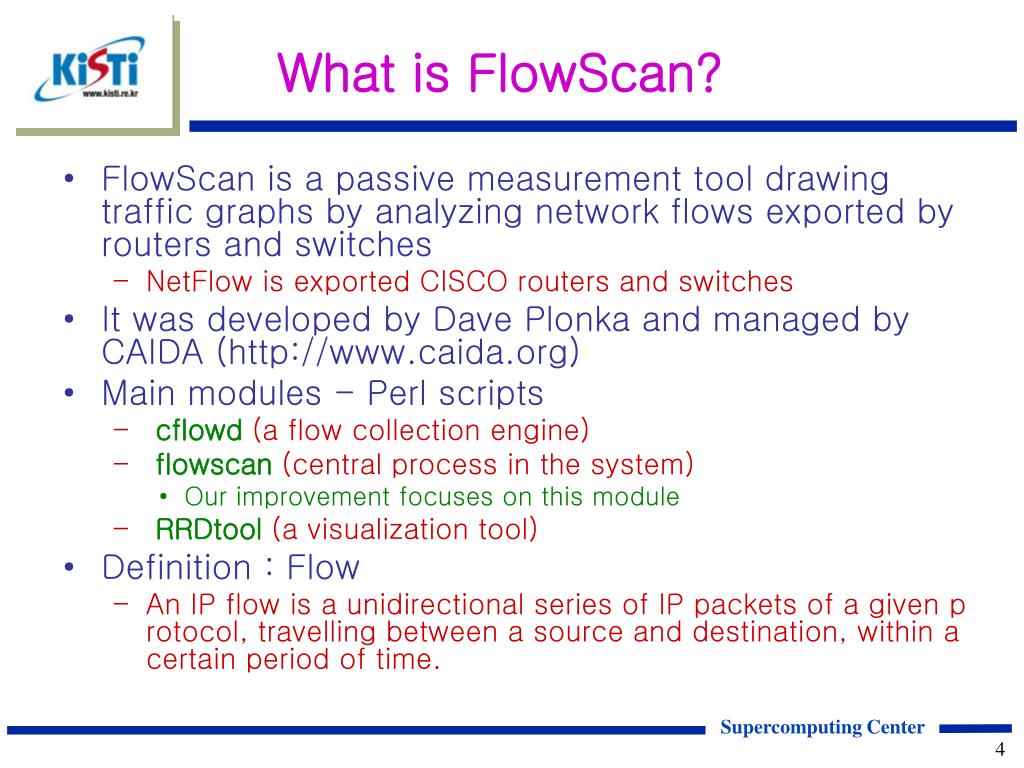 KiSTi
www.kisti.re.kr

What is FlowScan?

• FlowScan is a passive measurement tool drawing traffic graphs by analyzing network flows exported by routers and switches
  – NetFlow is exported CISCO routers and switches
• It was developed by Dave Plonka and managed by CAIDA (http://www.caida.org)
• Main modules – Perl scripts
  – cflowd (a flow collection engine)
  – flowscan (central process in the system)
    • Our improvement focuses on this module
  – RRDtool (a visualization tool)
• Definition : Flow
  – An IP flow is a unidirectional series of IP packets of a given p rotocol, travelling between a source and destination, within a certain period of time.

Supercomputing Center

4